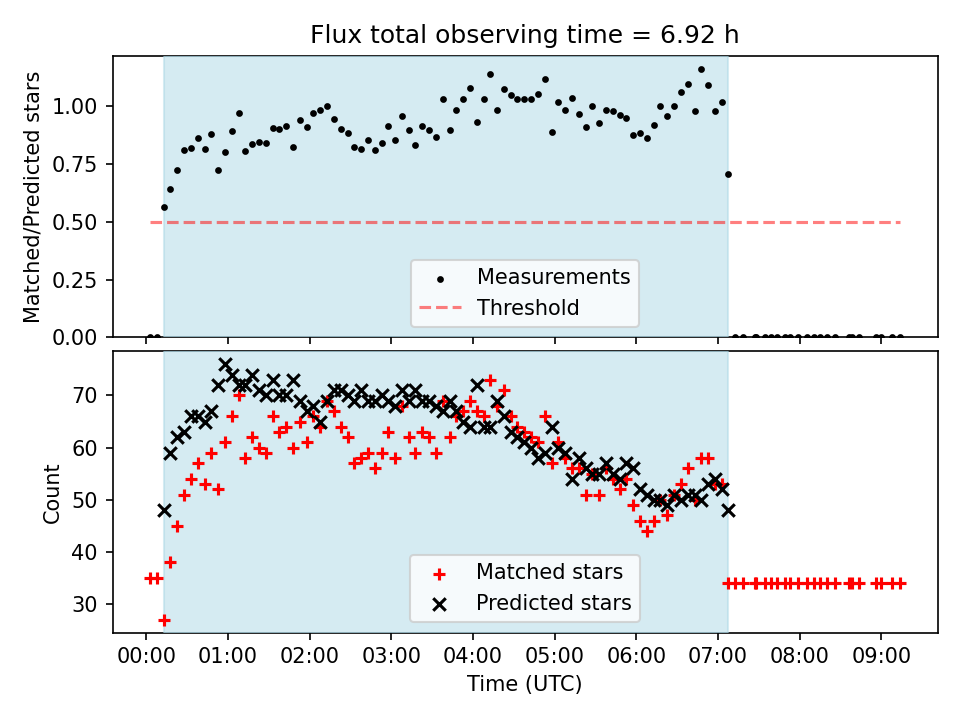 Flux total observing time = 6.92 h

Matched/Predicted stars

1.00
0.75
0.50
0.25
0.00

Measurements
Threshold

Count

70
60
50
40
30

Matched stars
Predicted stars

00:00 01:00 02:00 03:00 04:00 05:00 06:00 07:00 08:00 09:00

Time (UTC)